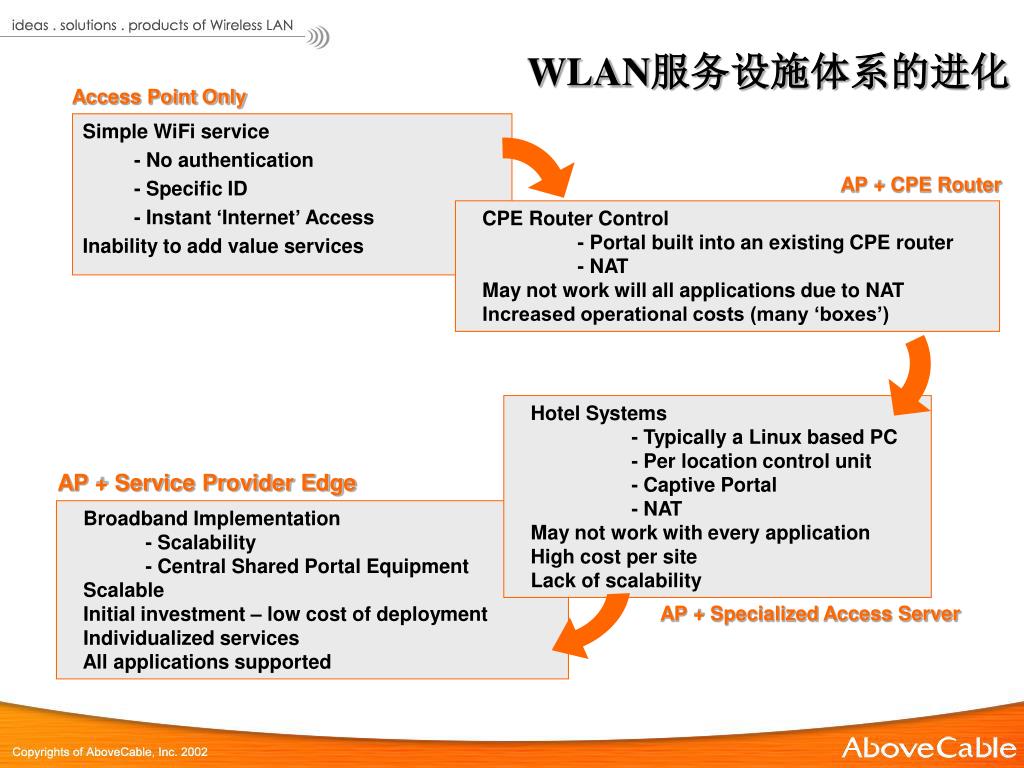 ideas . solutions . products of Wireless LAN

WLAN服务设施体系的进化

Access Point Only

Simple WiFi service
- No authentication
- Specific ID
- Instant ‘Internet’ Access
Inability to add value services

AP + CPE Router

CPE Router Control
- Portal built into an existing CPE router
- NAT
May not work will all applications due to NAT
Increased operational costs (many ‘boxes’)

Hotel Systems
- Typically a Linux based PC
- Per location control unit
- Captive Portal
- NAT
May not work with every application
High cost per site
Lack of scalability

AP + Specialized Access Server

AP + Service Provider Edge

Broadband Implementation
- Scalability
- Central Shared Portal Equipment
Scalable
Initial investment – low cost of deployment
Individualized services
All applications supported

Copyrights of AboveCable, Inc. 2002

AboveCable